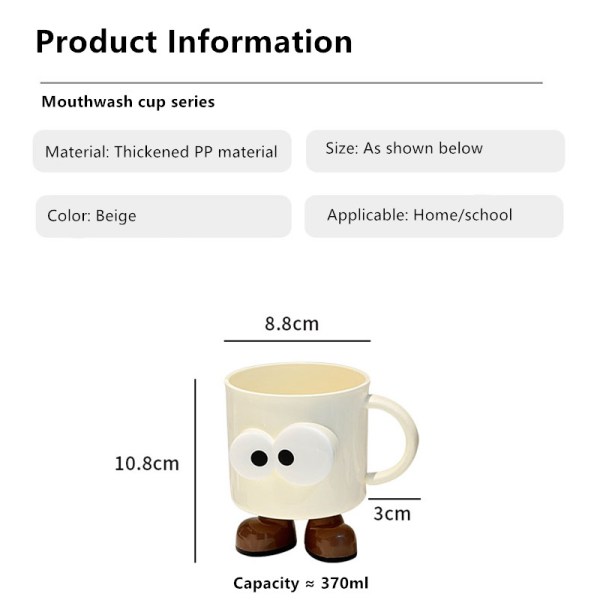 Product Information

Mouthwash cup series

Material: Thickened PP material

Size: As shown below

Color: Beige

Applicable: Home/school

8.8cm

10.8cm

3cm

Capacity ≈ 370ml